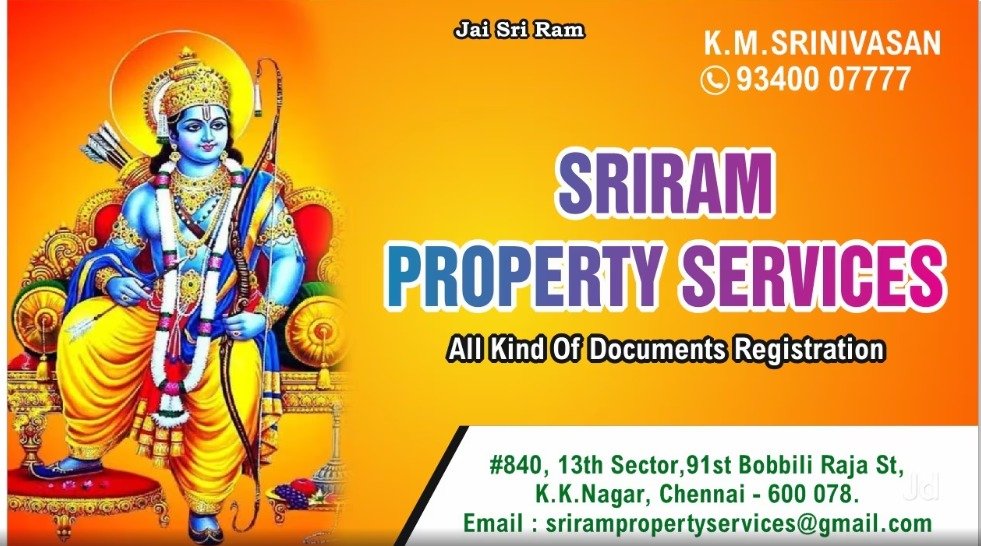 Jai Sri Ram

K.M.SRINIVASAN
93400 07777

SRIRAM
PROPERTY SERVICES

All Kind Of Documents Registration

#840, 13th Sector,91st Bobbili Raja St,
K.K.Nagar, Chennai - 600 078.
Email : srirampropertyservices@gmail.com

Jd